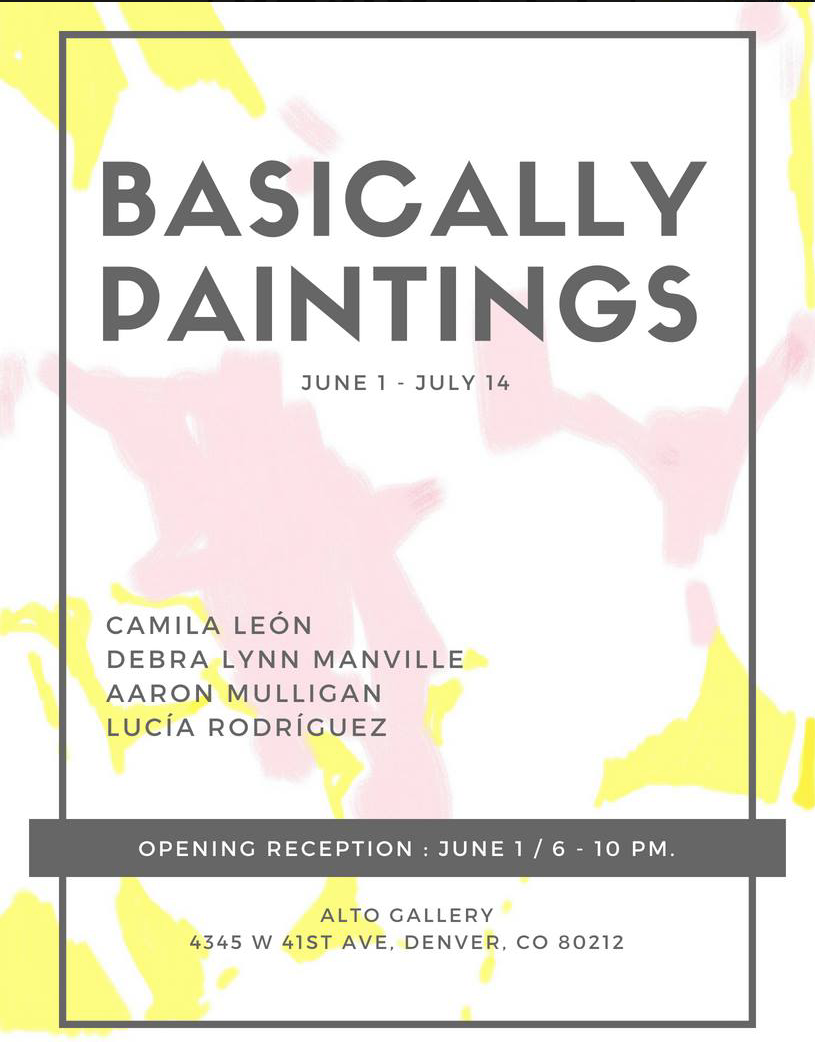 BASICALLY PAINTINGS

JUNE 1 - JULY 14

CAMILA LEÓN
DEBRA LYNN MANVILLE
AARON MULLIGAN
LUCÍA RODRÍGUEZ

OPENING RECEPTION : JUNE 1 / 6 - 10 PM.

ALTO GALLERY
4345 W 41ST AVE, DENVER, CO 80212